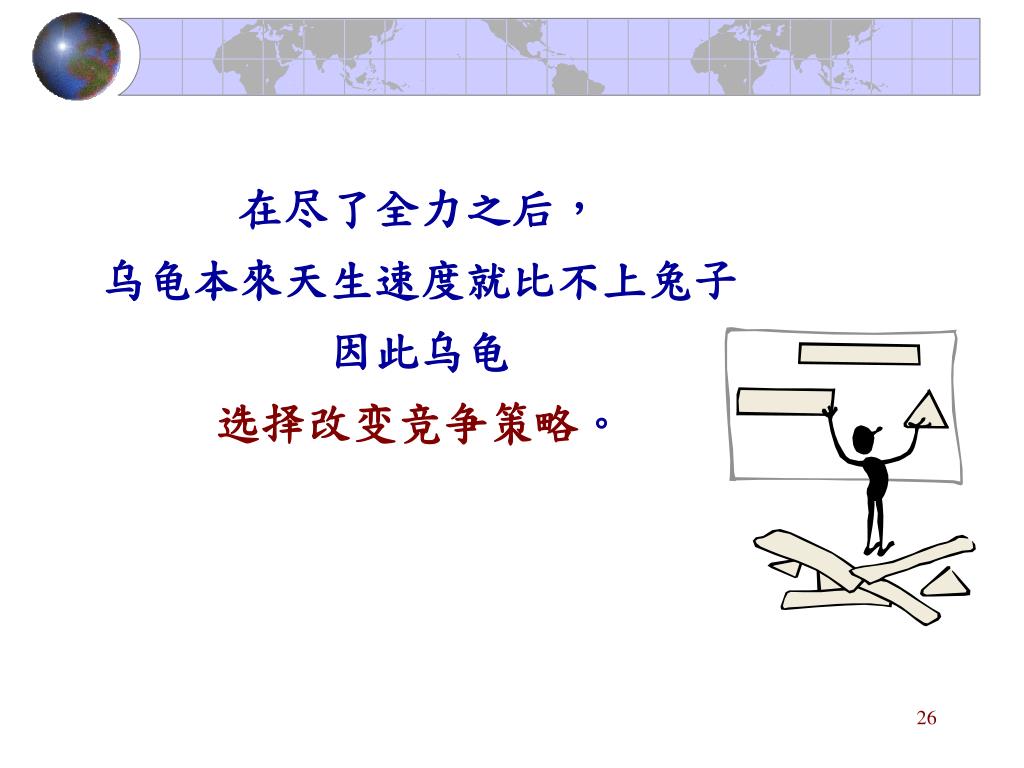 在尽了全力之后，
乌龟本來天生速度就比不上兔子
因此乌龟
选择改变竞争策略。

26